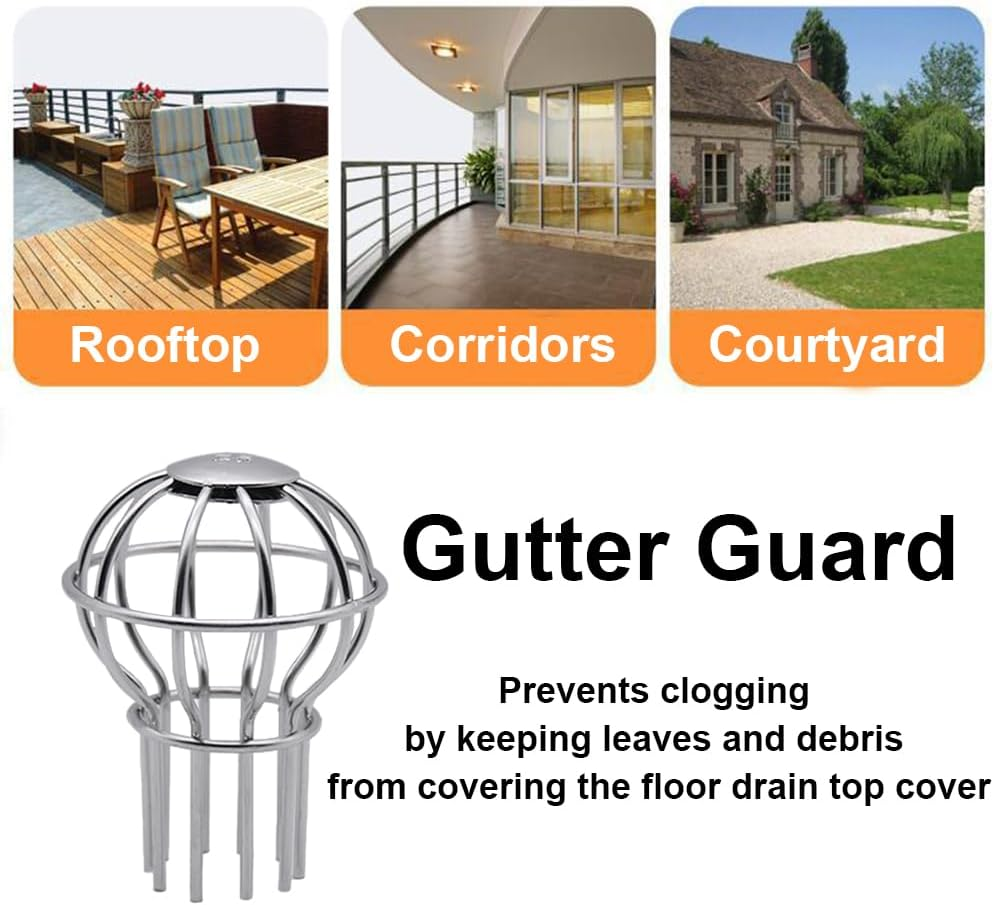 Rooftop

Corridors

Courtyard

Gutter Guard

Prevents clogging by keeping leaves and debris from covering the floor drain top cover